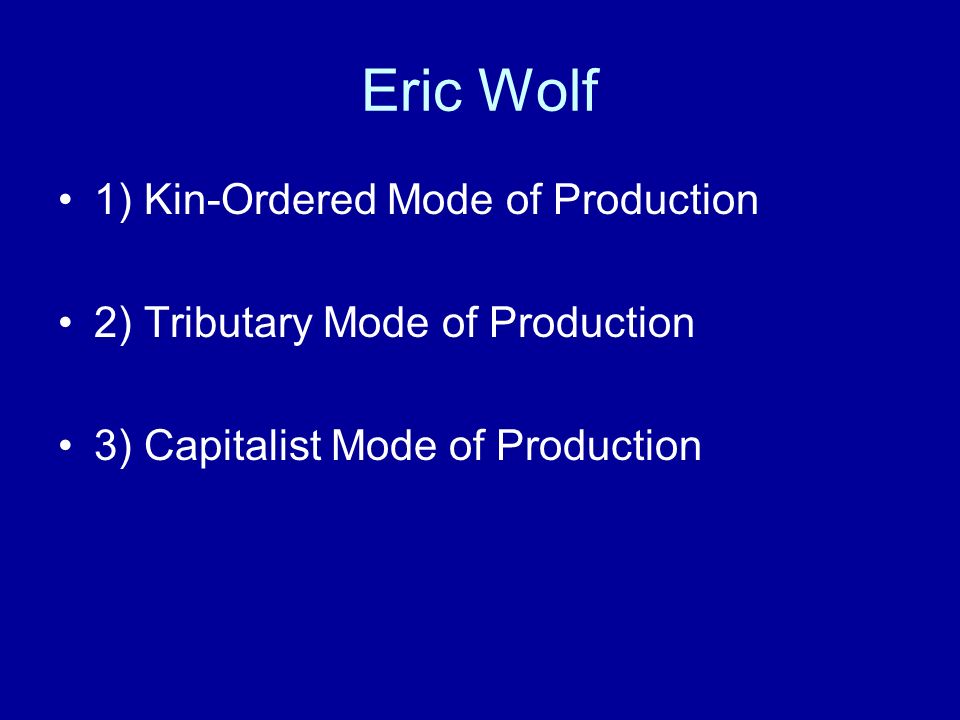 Eric Wolf

• 1) Kin-Ordered Mode of Production

• 2) Tributary Mode of Production

• 3) Capitalist Mode of Production